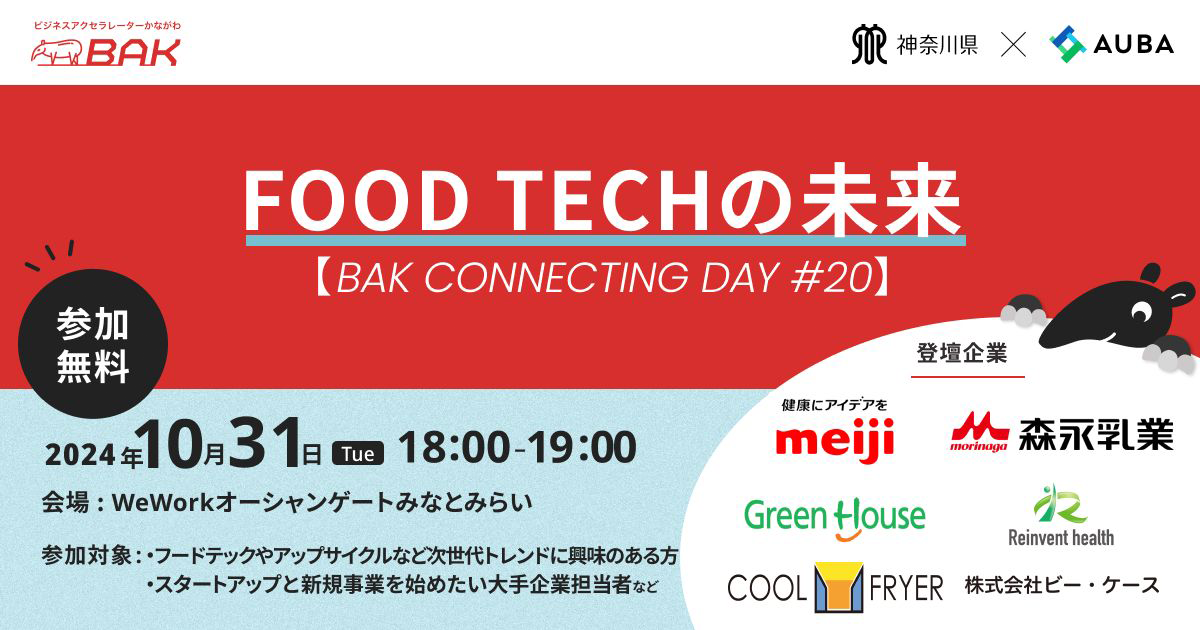 ビジネスアクセラレーターかながわ
BAK

神奈川県 × AUBA

FOOD TECHの未来
【BAK CONNECTING DAY #20】

参加無料

2024年10月31日 Tue 18:00-19:00

会場：WeWorkオーシャンゲートみなとみらい

参加対象：・フードテックやアップサイクルなど次世代トレンドに興味のある方
・スタートアップと新規事業を始めたい大手企業担当者など

登壇企業

健康にアイデアを
meiji

morinaga 森永乳業

Green House

Reinvent health

COOL FRYER

株式会社ビー・ケース